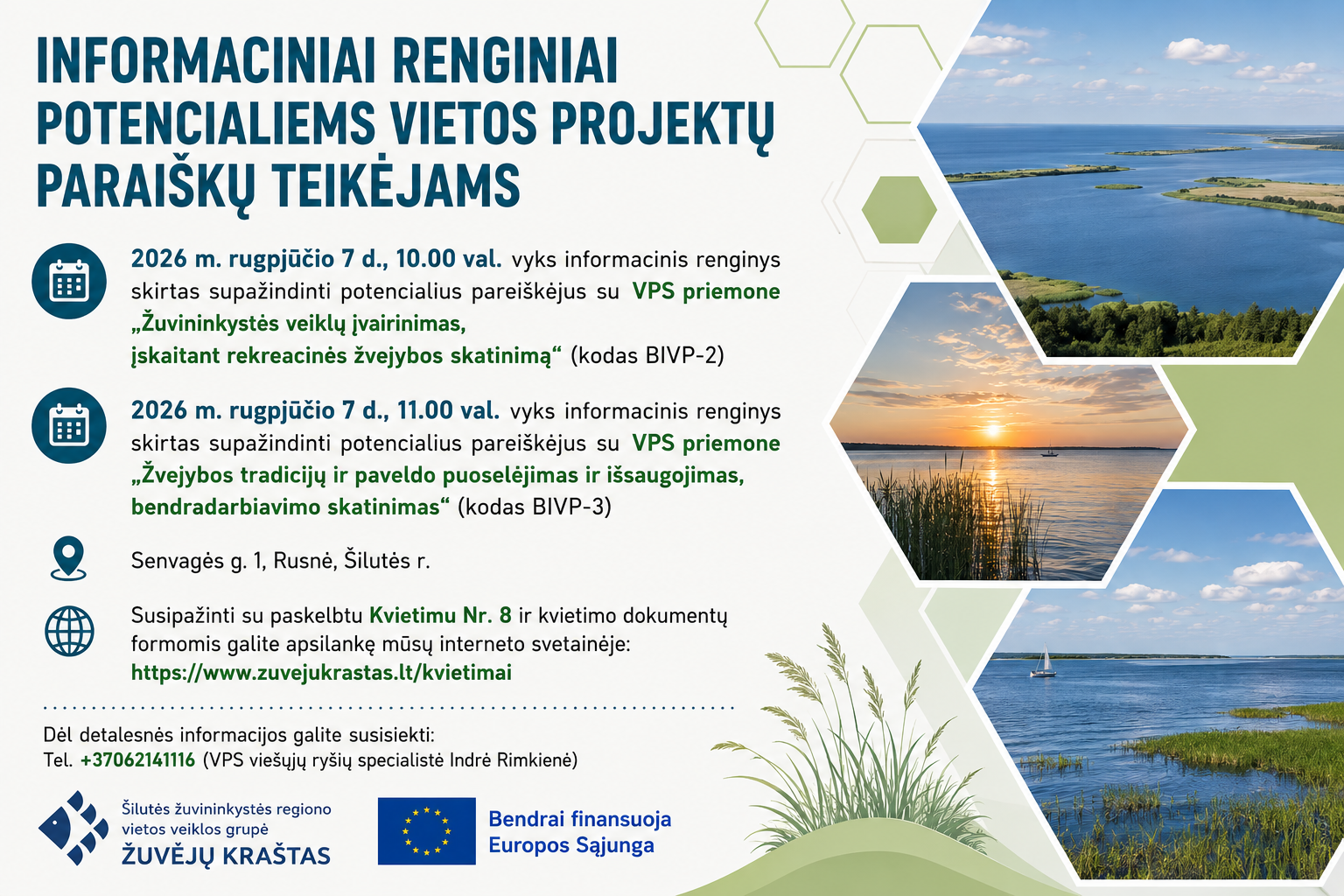 INFORMACINIAI RENGINIAI POTENCIALIEMS VIETOS PROJEKTŲ PARAIŠKŲ TEIKĖJAMS

2026 m. rugpjūčio 7 d., 10.00 val. vyks informacinis renginys skirtas supažindinti potencialius pareiškėjus su VPS priemone „Žuvininkystės veiklų įvairinimas, įskaitant rekreacinės žvejybos skatinimą“ (kodas BIVP-2)

2026 m. rugpjūčio 7 d., 11.00 val. vyks informacinis renginys skirtas supažindinti potencialius pareiškėjus su VPS priemone „Žvejybos tradicijų ir paveldo puoselėjimas ir išsaugojimas, bendradarbiavimo skatinimas“ (kodas BIVP-3)

Senvagės g. 1, Rusnė, Šilutės r.

Susipažinti su paskelbtu Kvietimu Nr. 8 ir kvietimo dokumentų formomis galite apsilankę mūsų interneto svetainėje: https://www.zuvejukrastas.lt/kvietimai

Dėl detalesnės informacijos galite susisiekti:
Tel. +37062141116 (VPS viešųjų ryšių specialistė Indrė Rimkienė)

Šilutės žuvininkystės regiono vietos veiklos grupė
ŽUVĖJŲ KRAŠTAS

Bendrai finansuoja Europos Sąjunga